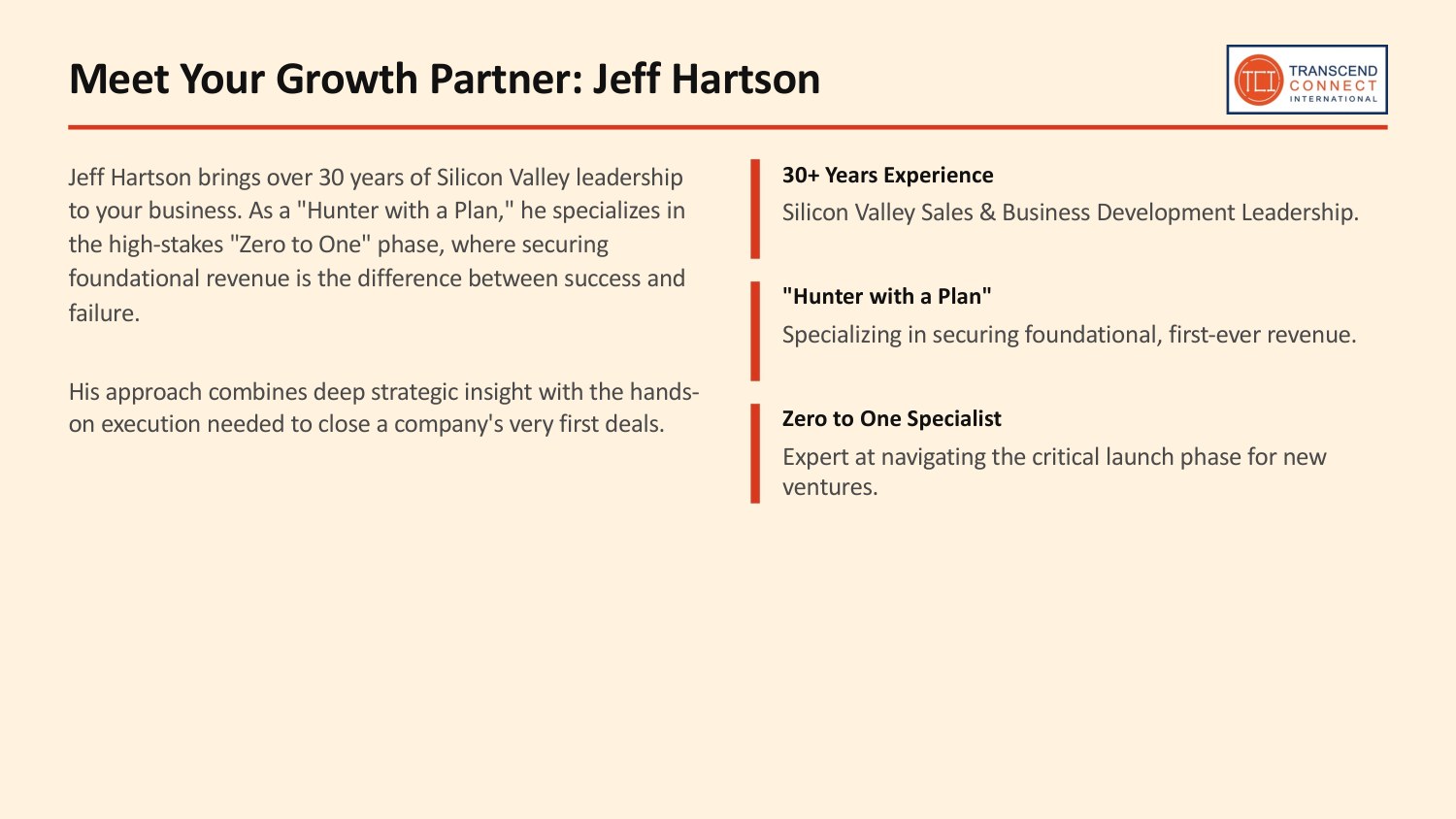 Meet Your Growth Partner: Jeff Hartson

TCI TRANSCEND CONNECT INTERNATIONAL

Jeff Hartson brings over 30 years of Silicon Valley leadership to your business. As a "Hunter with a Plan," he specializes in the high-stakes "Zero to One" phase, where securing foundational revenue is the difference between success and failure.

His approach combines deep strategic insight with the hands-on execution needed to close a company's very first deals.

30+ Years Experience

Silicon Valley Sales & Business Development Leadership.

"Hunter with a Plan"

Specializing in securing foundational, first-ever revenue.

Zero to One Specialist

Expert at navigating the critical launch phase for new ventures.